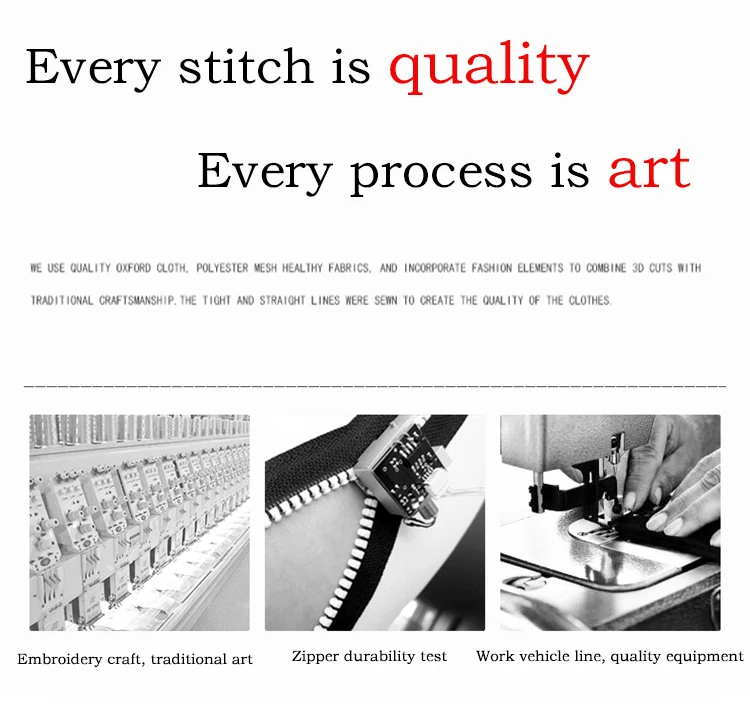 Every stitch is quality

Every process is art

WE USE QUALITY OXFORD CLOTH, POLYESTER MESH HEALTHY FABRICS, AND INCORPORATE FASHION ELEMENTS TO COMBINE 3D CUTS WITH TRADITIONAL CRAFTSMANSHIP.THE TIGHT AND STRAIGHT LINES WERE SEWN TO CREATE THE QUALITY OF THE CLOTHES.

Embroidery craft, traditional art

Zipper durability test

Work vehicle line, quality equipment